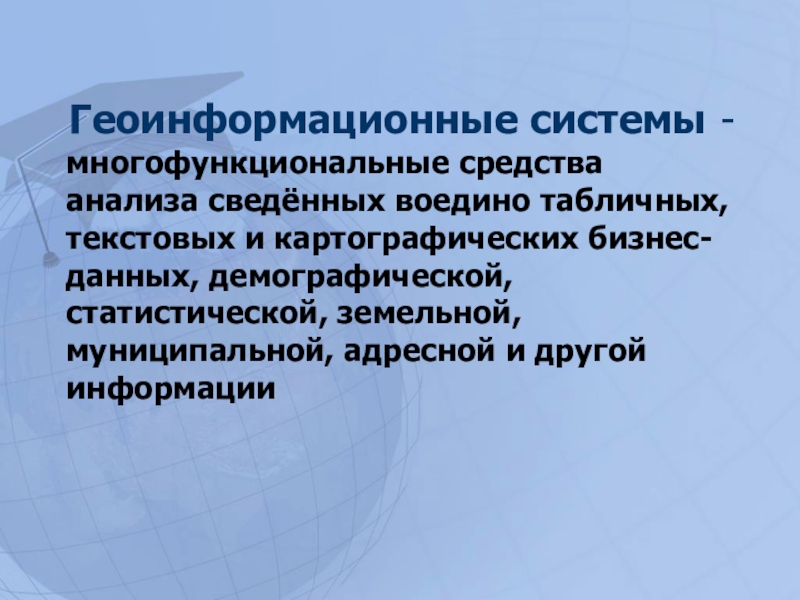 Геоинформационные системы - многофункциональные средства анализа сведённых воедино табличных, текстовых и картографических бизнес-данных, демографической, статистической, земельной, муниципальной, адресной и другой информации